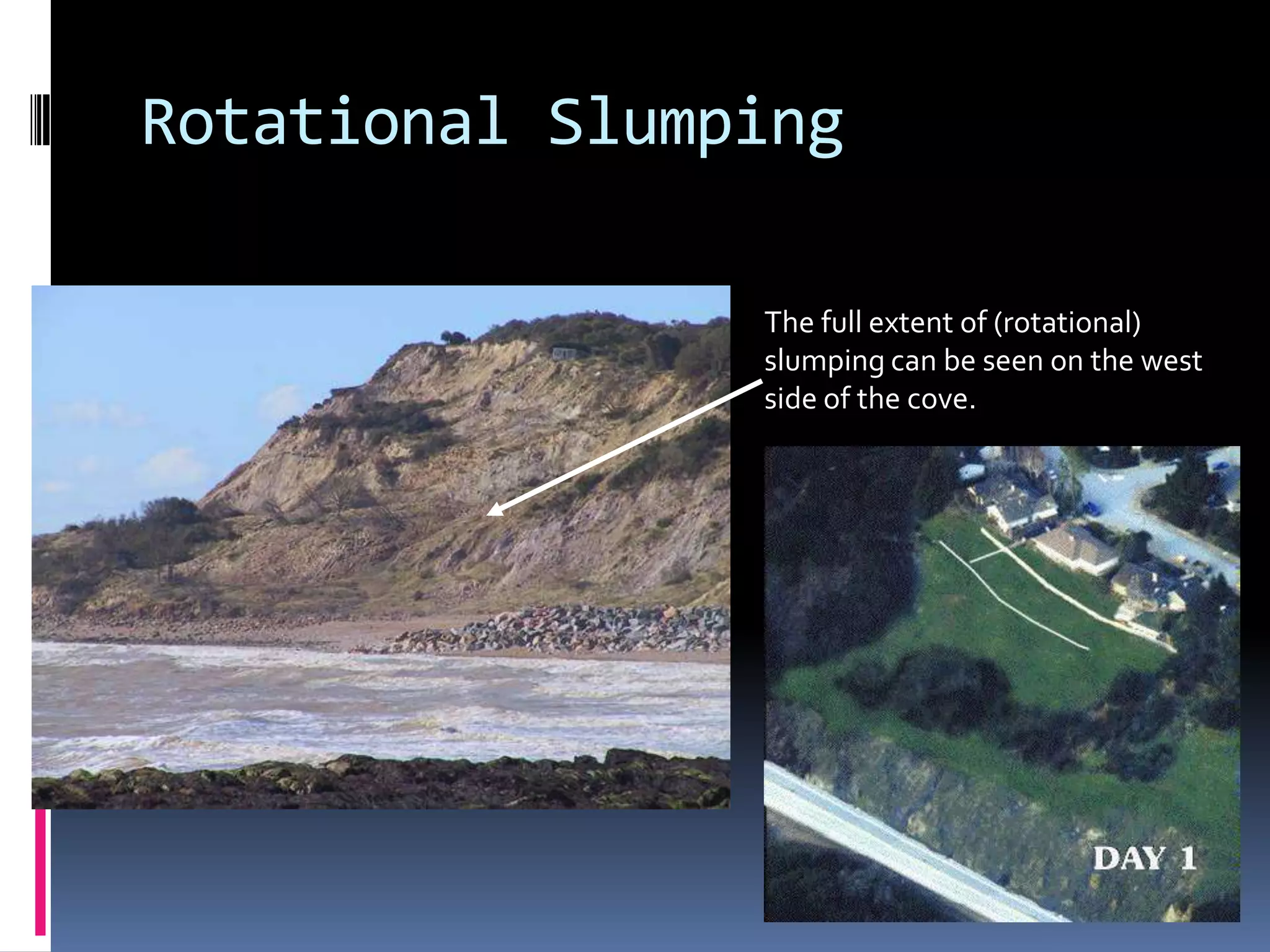 Rotational Slumping

The full extent of (rotational) slumping can be seen on the west side of the cove.

DAY 1